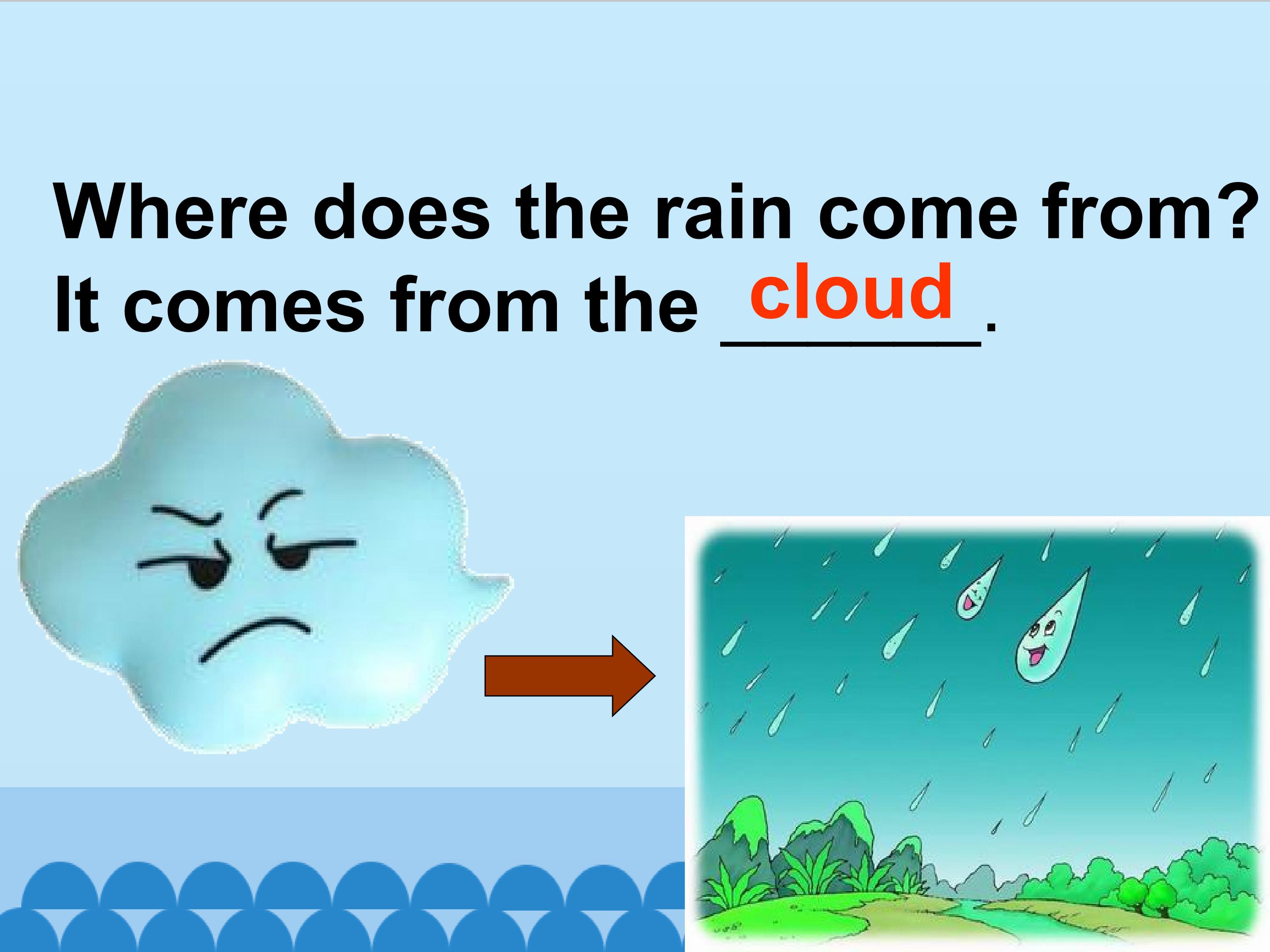 Where does the rain come from?
It comes from the cloud.